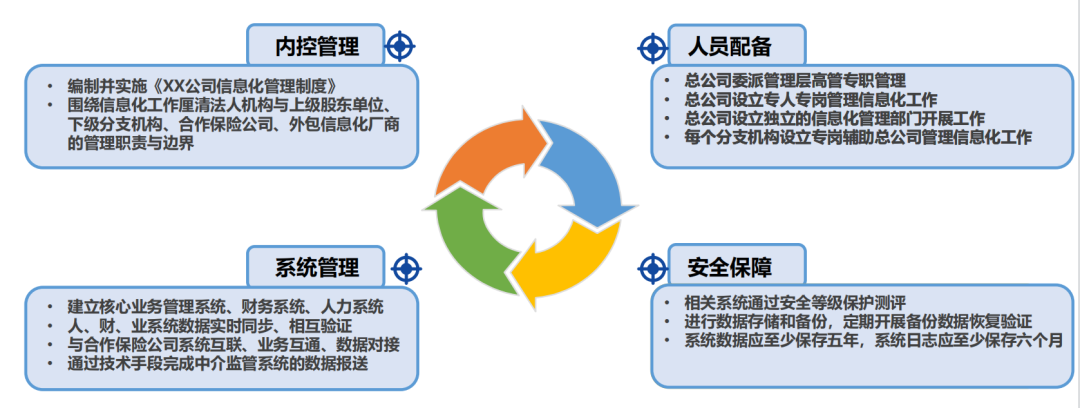 内控管理

• 编制并实施《XX公司信息化管理制度》
• 围绕信息化工作厘清法人机构与上级股东单位、下级分支机构、合作保险公司、外包信息化厂商的管理职责与边界

人员配备

• 总公司委派管理层高管专职管理
• 总公司设立专人专岗管理信息化工作
• 总公司设立独立的信息化管理部门开展工作
• 每个分支机构设立专岗辅助总公司管理信息化工作

系统管理

• 建立核心业务管理系统、财务系统、人力系统
• 人、财、业系统数据实时同步、相互验证
• 与合作保险公司系统互联、业务互通、数据对接
• 通过技术手段完成中介监管系统的数据报送

安全保障

• 相关系统通过安全等级保护测评
• 进行数据存储和备份，定期开展备份数据恢复验证
• 系统数据应至少保存五年，系统日志应至少保存六个月